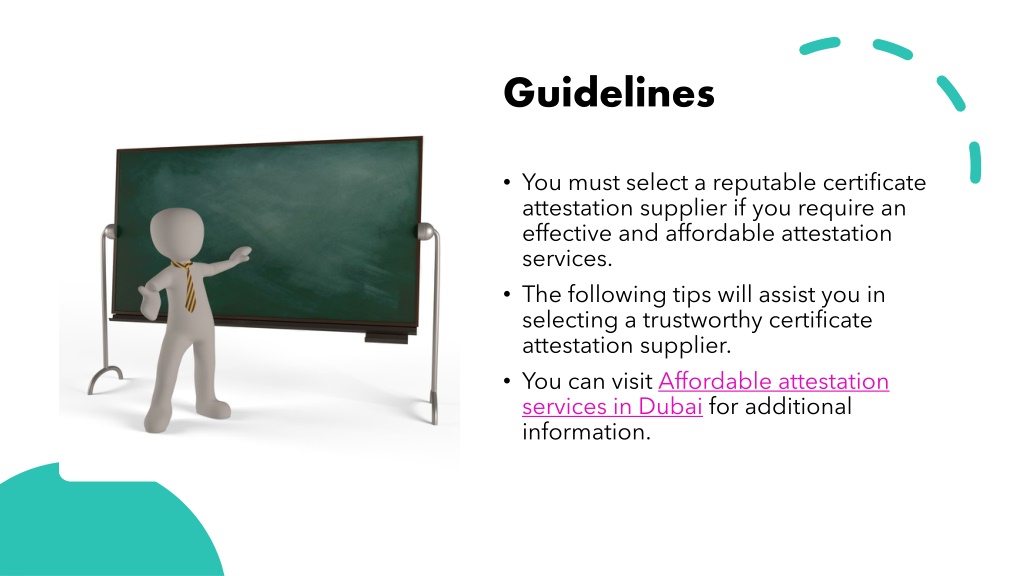 Guidelines

• You must select a reputable certificate attestation supplier if you require an effective and affordable attestation services.

• The following tips will assist you in selecting a trustworthy certificate attestation supplier.

• You can visit Affordable attestation services in Dubai for additional information.